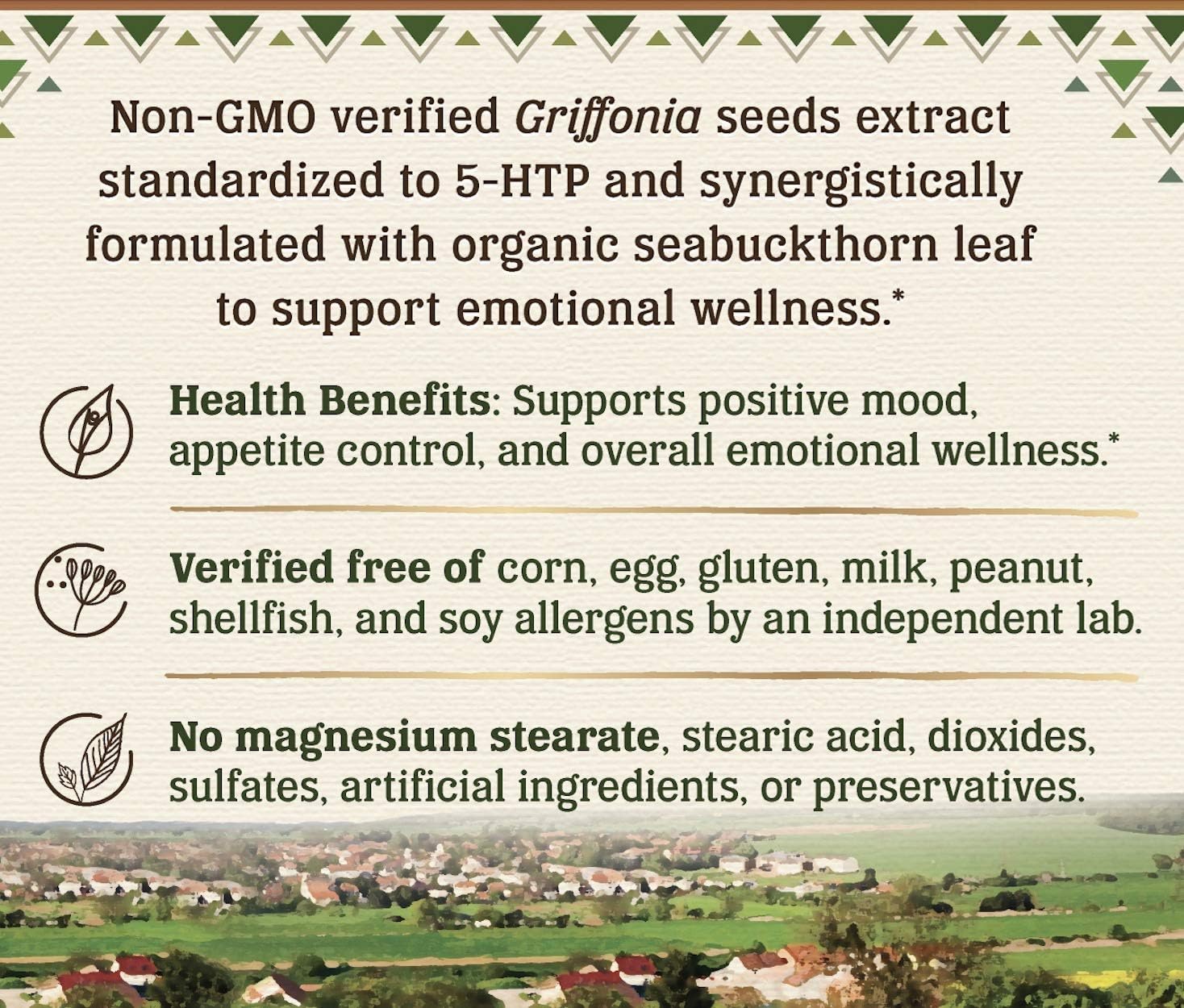 Non-GMO verified Griffonia seeds extract standardized to 5-HTP and synergistically formulated with organic seabuckthorn leaf to support emotional wellness.*

Health Benefits: Supports positive mood, appetite control, and overall emotional wellness.*

Verified free of corn, egg, gluten, milk, peanut, shellfish, and soy allergens by an independent lab.

No magnesium stearate, stearic acid, dioxides, sulfates, artificial ingredients, or preservatives.